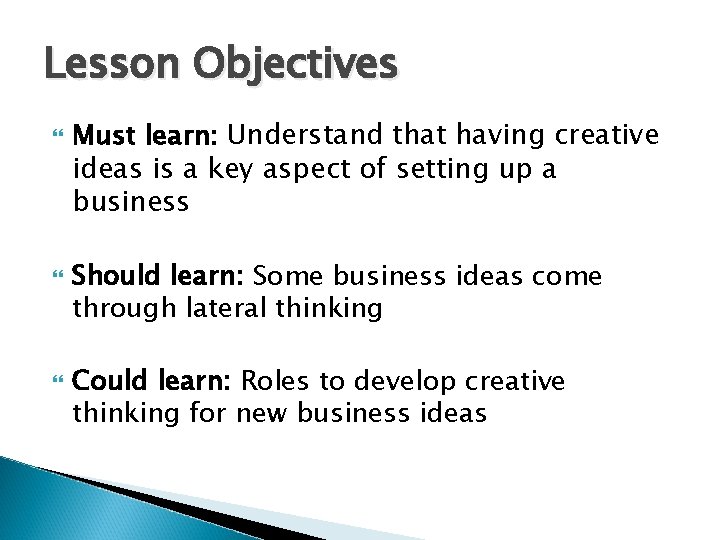 Lesson Objectives

Must learn: Understand that having creative ideas is a key aspect of setting up a business

Should learn: Some business ideas come through lateral thinking

Could learn: Roles to develop creative thinking for new business ideas